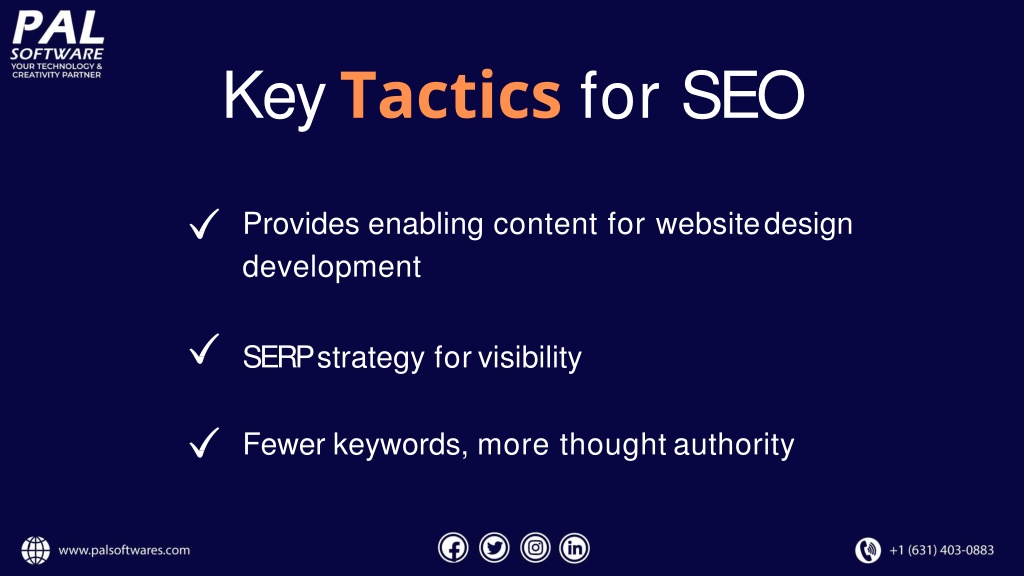 PAL SOFTWARE
YOUR TECHNOLOGY & CREATIVITY PARTNER

Key Tactics for SEO

✓ Provides enabling content for website design development

✓ SERP strategy for visibility

✓ Fewer keywords, more thought authority

www.palsoftwares.com

+1 (631) 403-0883